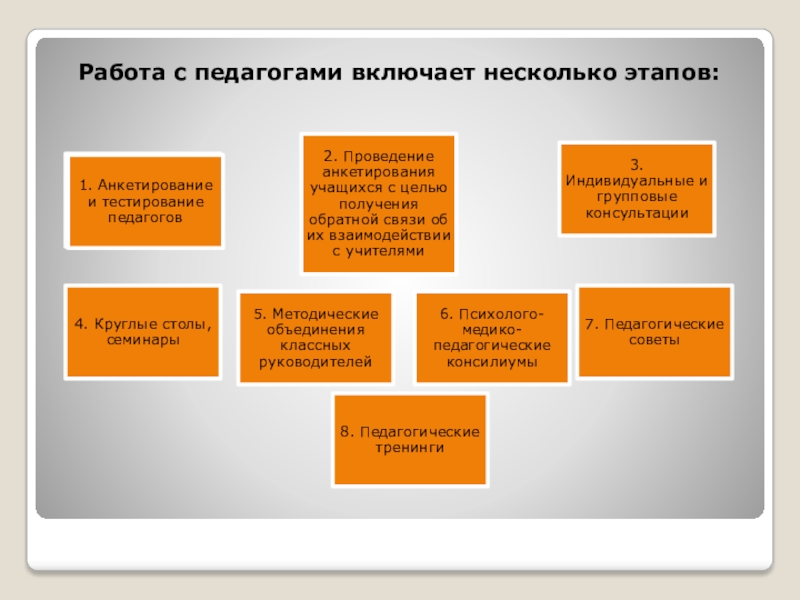 Работа с педагогами включает несколько этапов:

1. Анкетирование и тестирование педагогов

2. Проведение анкетирования учащихся с целью получения обратной связи об их взаимодействии с учителями

3. Индивидуальные и групповые консультации

4. Круглые столы, семинары

5. Методические объединения классных руководителей

6. Психолого-медико-педагогические консилиумы

7. Педагогические советы

8. Педагогические тренинги